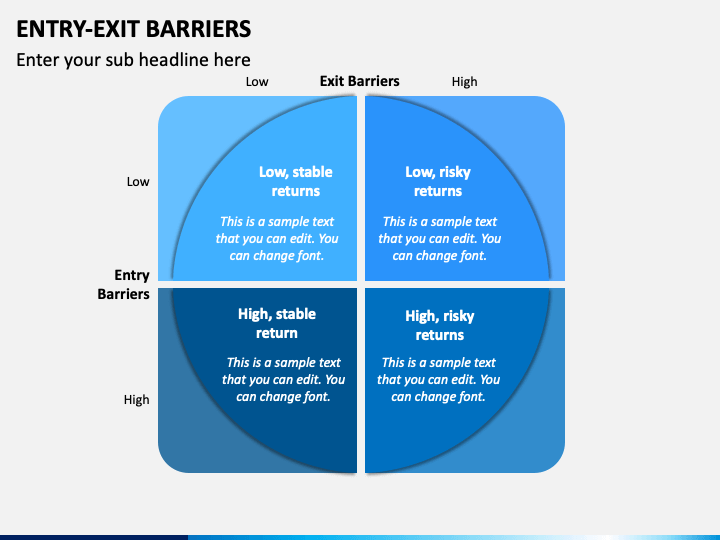 ENTRY-EXIT BARRIERS

Enter your sub headline here

Low

Exit Barriers

High

Low

Entry Barriers

High

Low, stable returns

This is a sample text that you can edit. You can change font.

Low, risky returns

This is a sample text that you can edit. You can change font.

High, stable return

This is a sample text that you can edit. You can change font.

High, risky returns

This is a sample text that you can edit. You can change font.